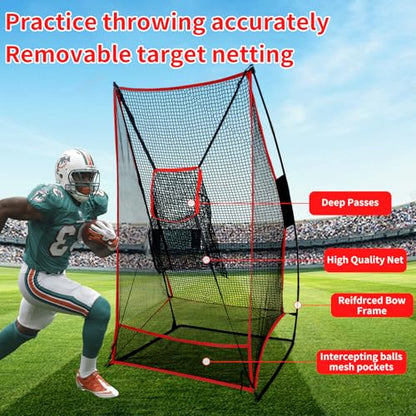 Practice throwing accurately
Removable target netting

Deep Passes

High Quality Net

Reifdrced Bow Frame

Intercepting balls mesh pockets